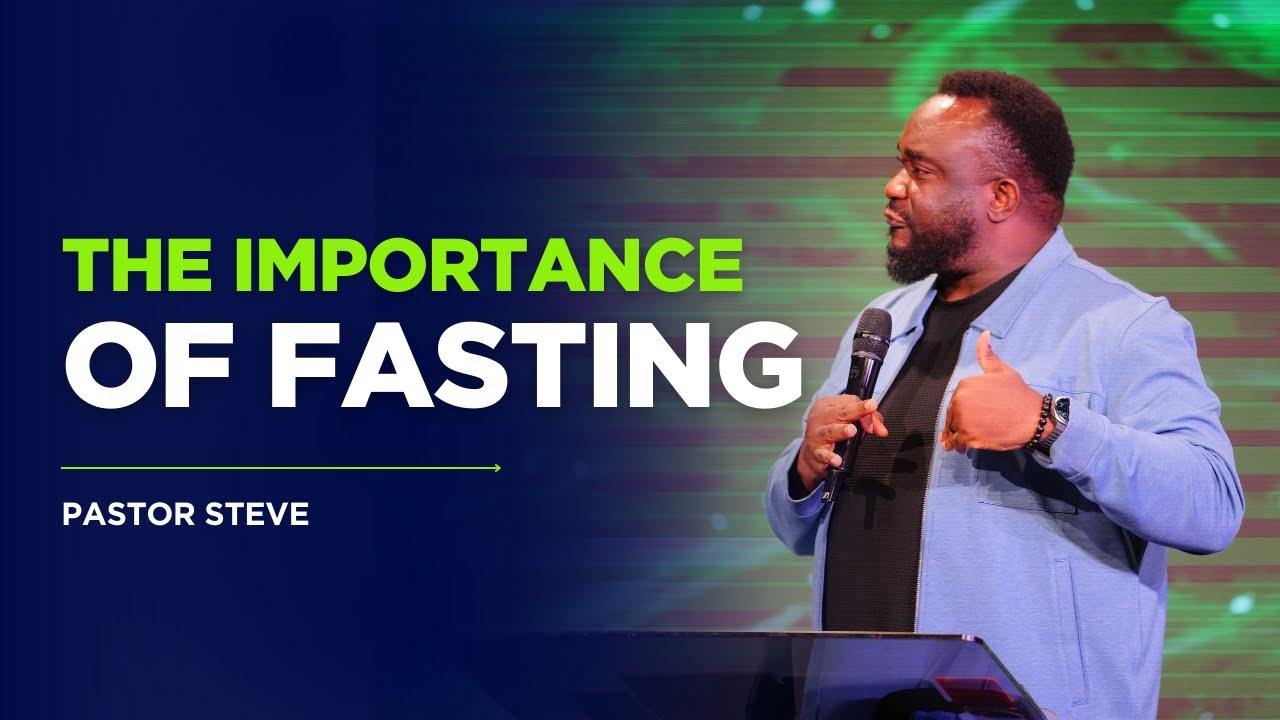 THE IMPORTANCE
OF FASTING

PASTOR STEVE